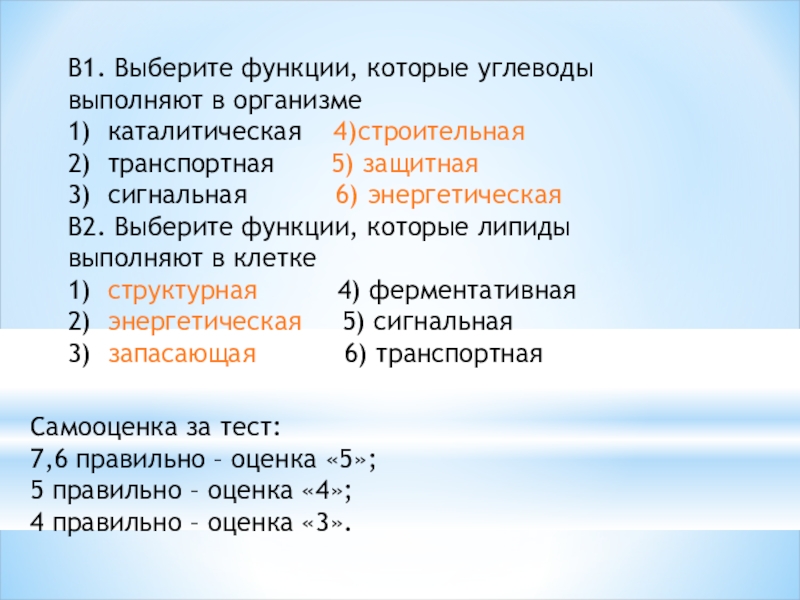 В1. Выберите функции, которые углеводы выполняют в организме
1) каталитическая 4)строительная
2) транспортная 5) защитная
3) сигнальная 6) энергетическая
В2. Выберите функции, которые липиды выполняют в клетке
1) структурная 4) ферментативная
2) энергетическая 5) сигнальная
3) запасающая 6) транспортная

Самооценка за тест:
7,6 правильно – оценка «5»;
5 правильно – оценка «4»;
4 правильно – оценка «3».